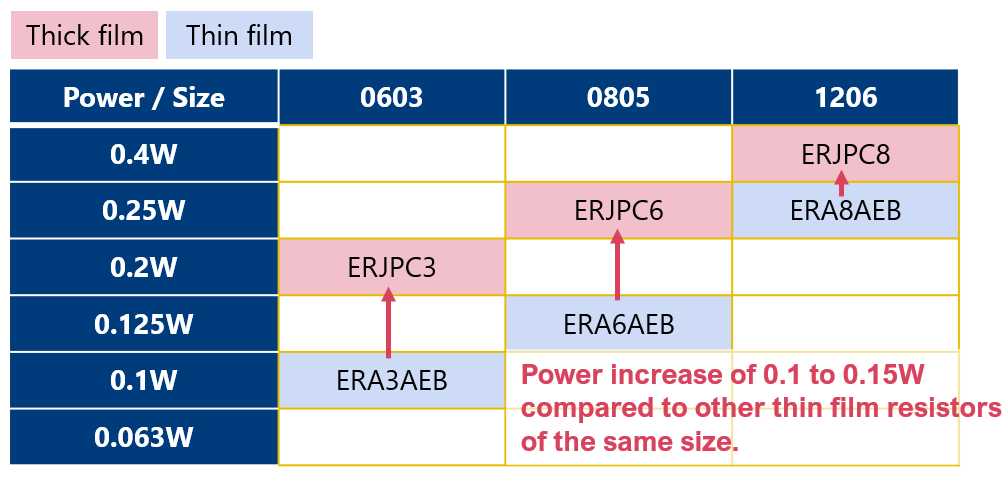 Thick film Thin film

| Power / Size | 0603 | 0805 | 1206 |
|---|---|---|---|
| 0.4W | | | ERJPC8 |
| 0.25W | | ERJPC6 | ERA8AEB |
| 0.2W | ERJPC3 | | |
| 0.125W | | ERA6AEB | |
| 0.1W | ERA3AEB | | |
| 0.063W | | | |

Power increase of 0.1 to 0.15W compared to other thin film resistors of the same size.